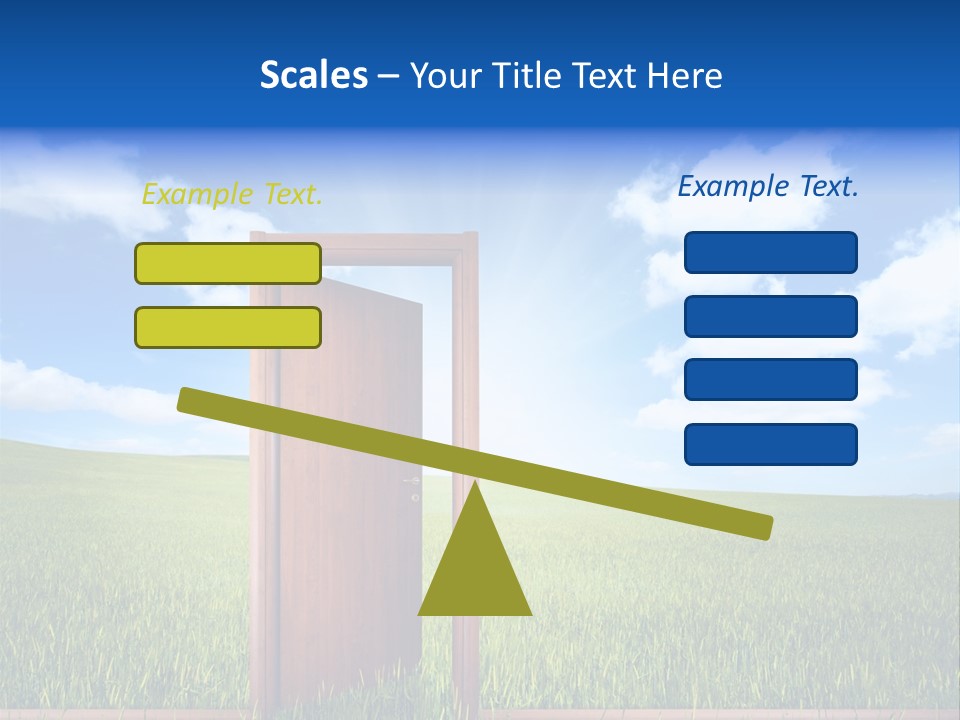 Scales – Your Title Text Here

Example Text.

Example Text.